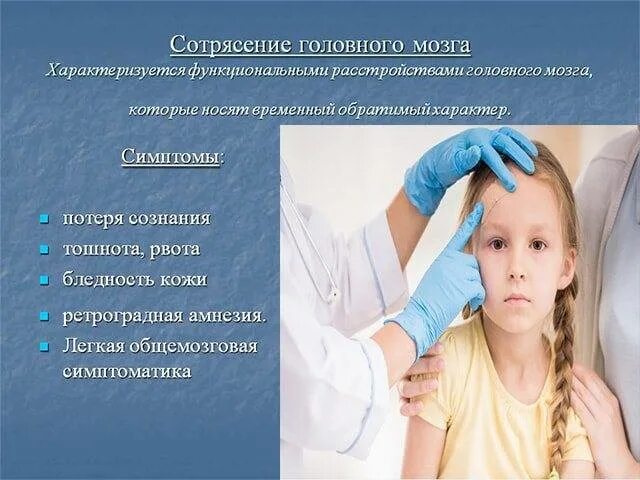 Сотрясение головного мозга

Характеризуется функциональными расстройствами головного мозга, которые носят временный обратимый характер.

Симптомы:

- потеря сознания
- тошнота, рвота
- бледность кожи
- ретроградная амнезия.
- Легкая общемозговая симптоматика